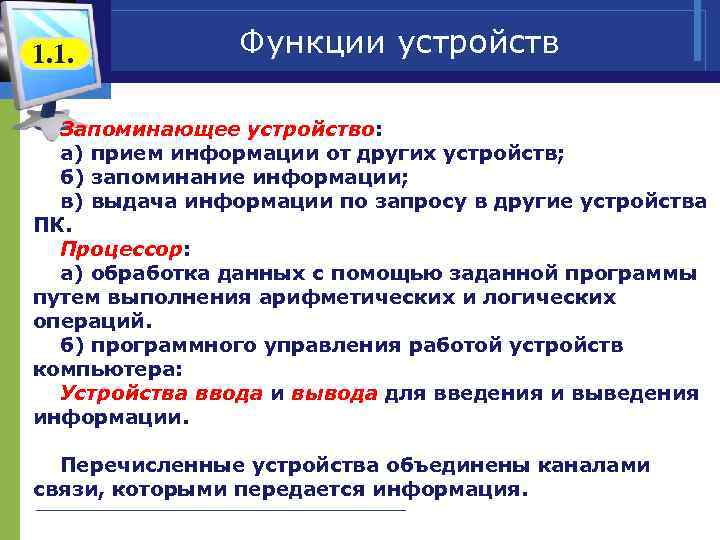 1.1.

Функции устройств

Запоминающее устройство:
а) прием информации от других устройств;
б) запоминание информации;
в) выдача информации по запросу в другие устройства ПК.
Процессор:
а) обработка данных с помощью заданной программы путем выполнения арифметических и логических операций.
б) программного управления работой устройств компьютера:
Устройства ввода и вывода для введения и выведения информации.

Перечисленные устройства объединены каналами связи, которыми передается информация.